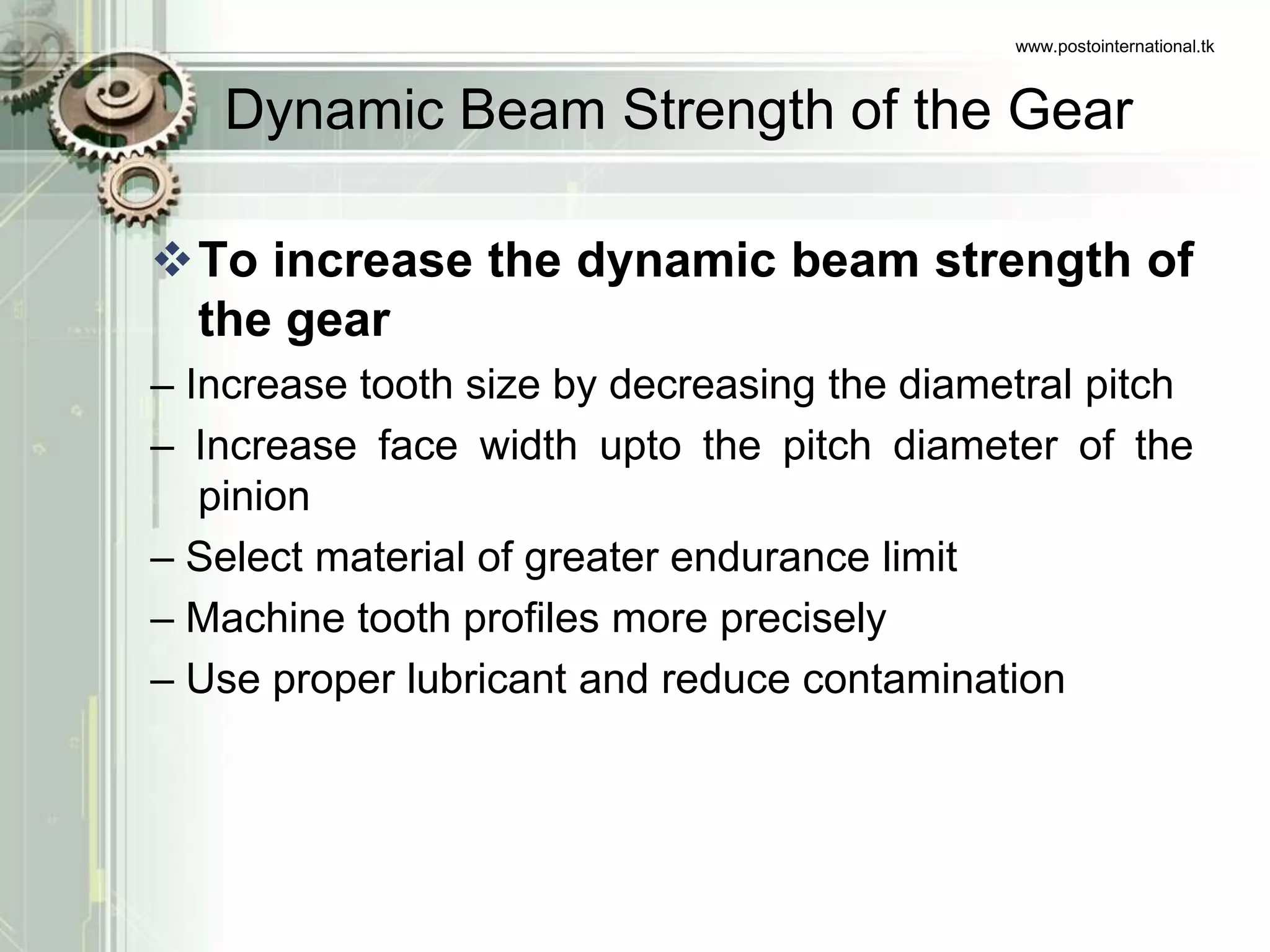 www.postointernational.tk

Dynamic Beam Strength of the Gear

❖ To increase the dynamic beam strength of the gear

– Increase tooth size by decreasing the diametral pitch

– Increase face width upto the pitch diameter of the pinion

– Select material of greater endurance limit

– Machine tooth profiles more precisely

– Use proper lubricant and reduce contamination